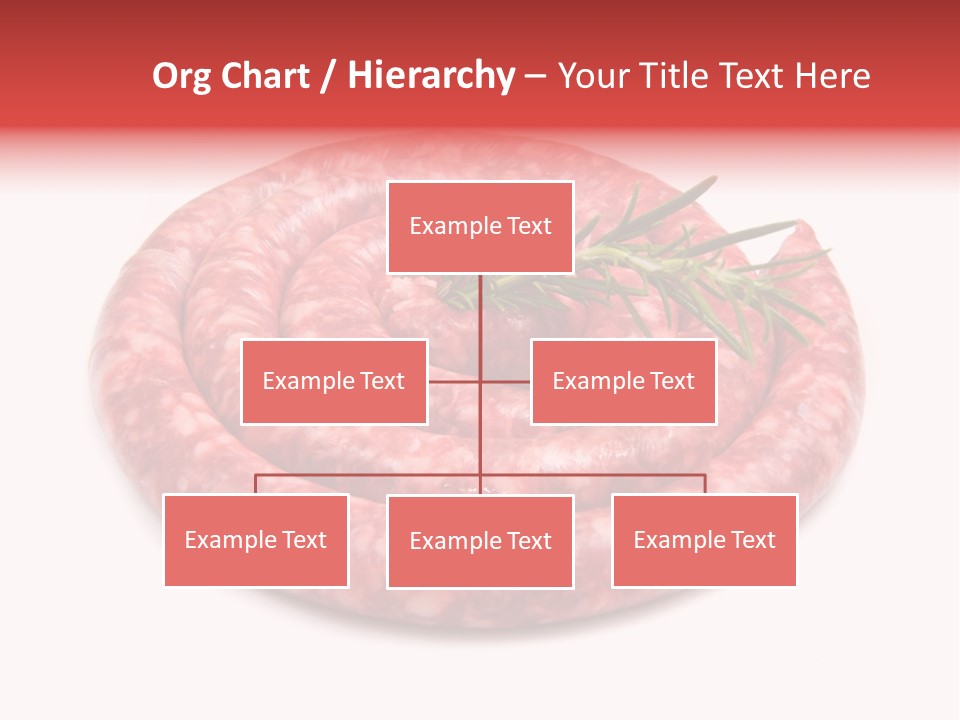 Org Chart / Hierarchy – Your Title Text Here

Example Text

Example Text

Example Text

Example Text

Example Text

Example Text